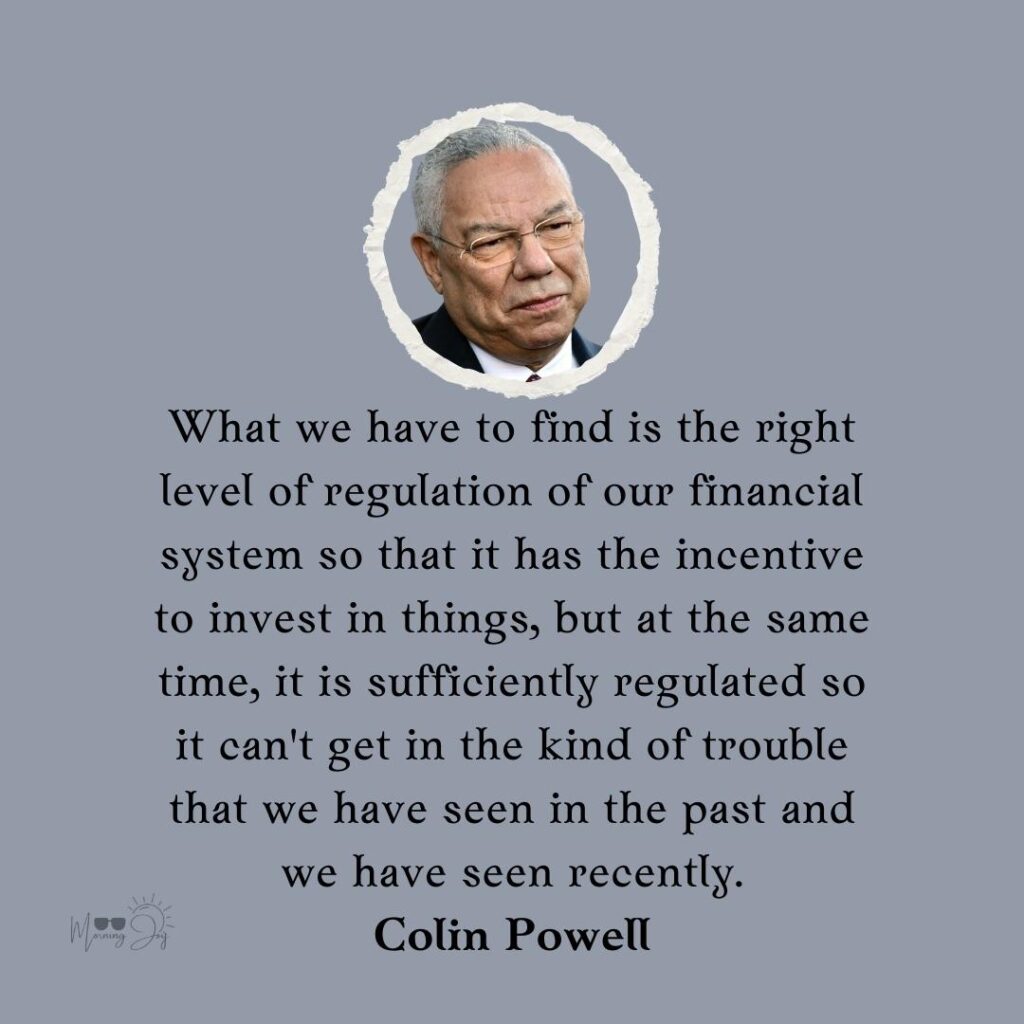 What we have to find is the right level of regulation of our financial system so that it has the incentive to invest in things, but at the same time, it is sufficiently regulated so it can't get in the kind of trouble that we have seen in the past and we have seen recently.

Colin Powell

Morning Joy